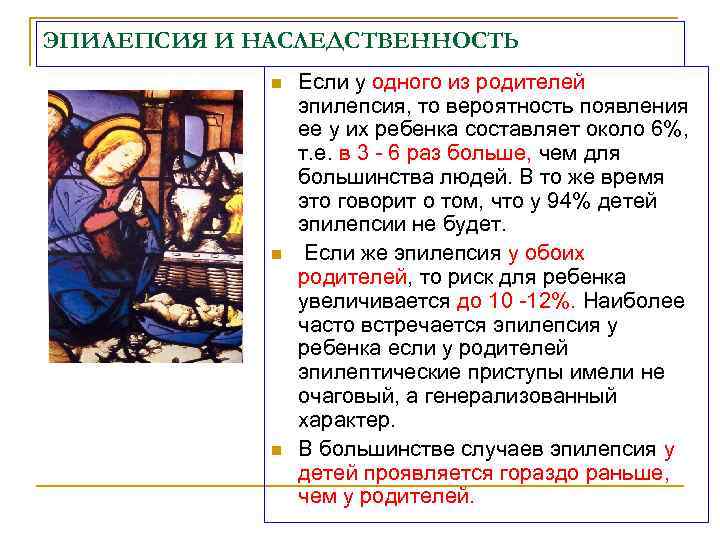 ЭПИЛЕПСИЯ И НАСЛЕДСТВЕННОСТЬ

Если у одного из родителей эпилепсия, то вероятность появления ее у их ребенка составляет около 6%, т.е. в 3 - 6 раз больше, чем для большинства людей. В то же время это говорит о том, что у 94% детей эпилепсии не будет.

Если же эпилепсия у обоих родителей, то риск для ребенка увеличивается до 10 -12%. Наиболее часто встречается эпилепсия у ребенка если у родителей эпилептические приступы имели не очаговый, а генерализованный характер.

В большинстве случаев эпилепсия у детей проявляется гораздо раньше, чем у родителей.